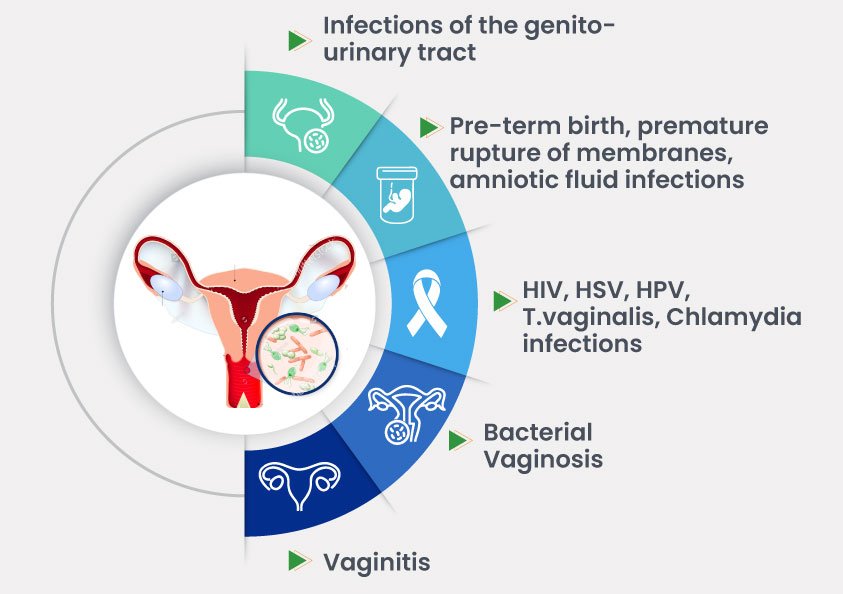 Infections of the genito-urinary tract

Pre-term birth, premature rupture of membranes, amniotic fluid infections

HIV, HSV, HPV, T.vaginalis, Chlamydia infections

Bacterial Vaginosis

Vaginitis